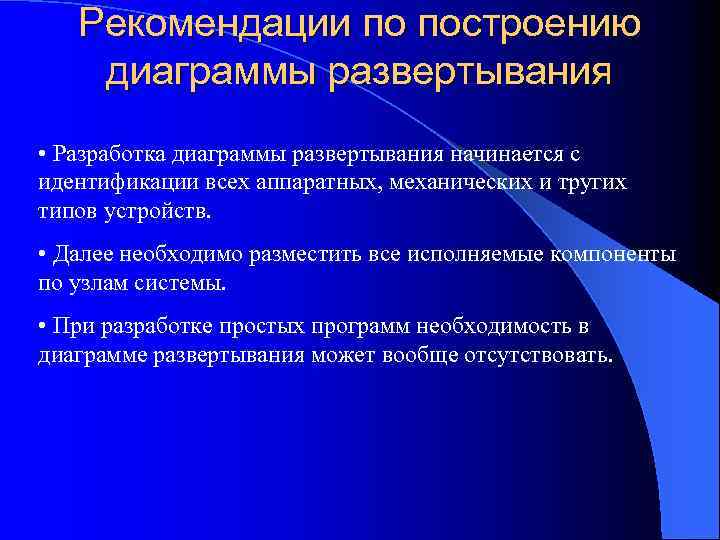 Рекомендации по построению диаграммы развертывания

• Разработка диаграммы развертывания начинается с идентификации всех аппаратных, механических и тругих типов устройств.

• Далее необходимо разместить все исполняемые компоненты по узлам системы.

• При разработке простых программ необходимость в диаграмме развертывания может вообще отсутствовать.